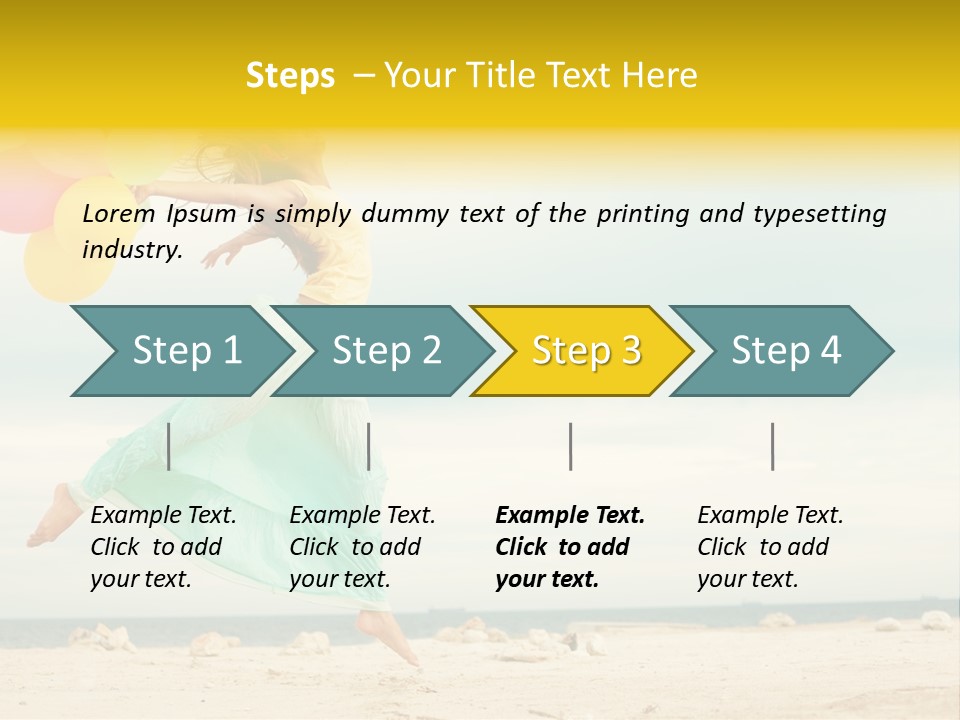 Steps – Your Title Text Here

Lorem Ipsum is simply dummy text of the printing and typesetting industry.

Step 1

Step 2

Step 3

Step 4

Example Text. Click to add your text.

Example Text. Click to add your text.

Example Text. Click to add your text.

Example Text. Click to add your text.